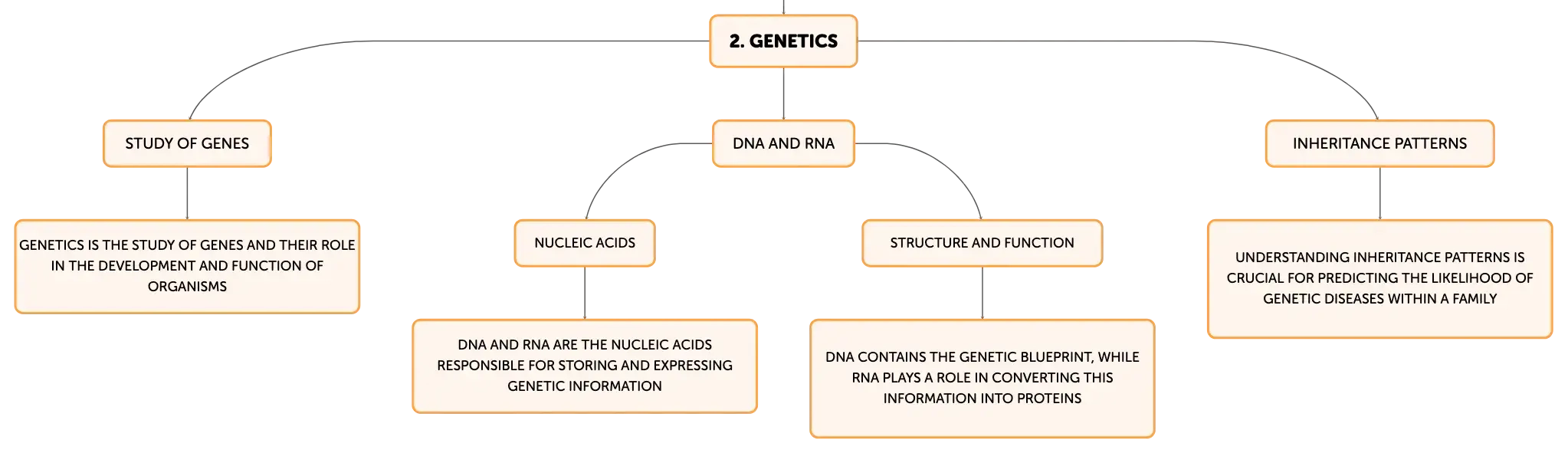 2. GENETICS

STUDY OF GENES

GENETICS IS THE STUDY OF GENES AND THEIR ROLE IN THE DEVELOPMENT AND FUNCTION OF ORGANISMS

DNA AND RNA

NUCLEIC ACIDS

DNA AND RNA ARE THE NUCLEIC ACIDS RESPONSIBLE FOR STORING AND EXPRESSING GENETIC INFORMATION

STRUCTURE AND FUNCTION

DNA CONTAINS THE GENETIC BLUEPRINT, WHILE RNA PLAYS A ROLE IN CONVERTING THIS INFORMATION INTO PROTEINS

INHERITANCE PATTERNS

UNDERSTANDING INHERITANCE PATTERNS IS CRUCIAL FOR PREDICTING THE LIKELIHOOD OF GENETIC DISEASES WITHIN A FAMILY